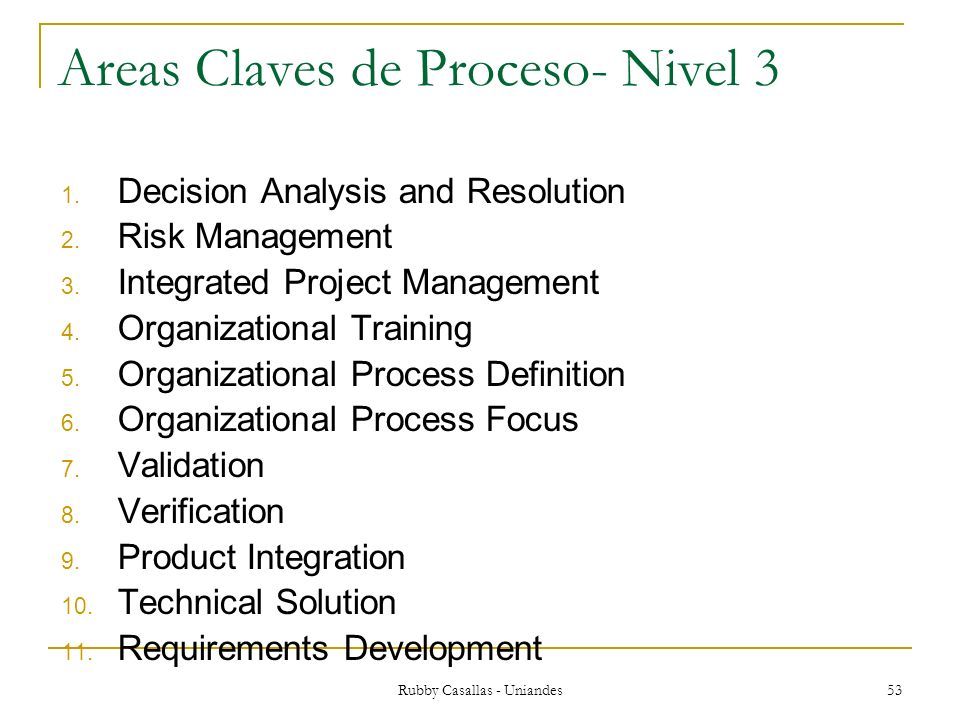 Areas Claves de Proceso- Nivel 3

1. Decision Analysis and Resolution
2. Risk Management
3. Integrated Project Management
4. Organizational Training
5. Organizational Process Definition
6. Organizational Process Focus
7. Validation
8. Verification
9. Product Integration
10. Technical Solution
11. Requirements Development

Rubby Casallas - Uniandes

53